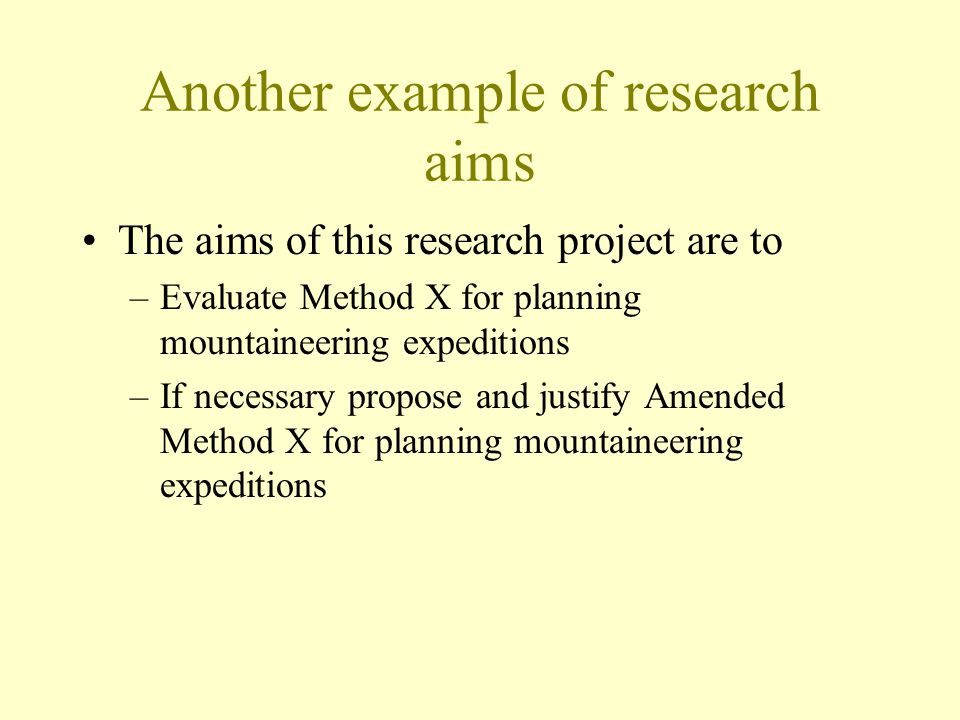 Another example of research aims

• The aims of this research project are to

– Evaluate Method X for planning mountaineering expeditions

– If necessary propose and justify Amended Method X for planning mountaineering expeditions